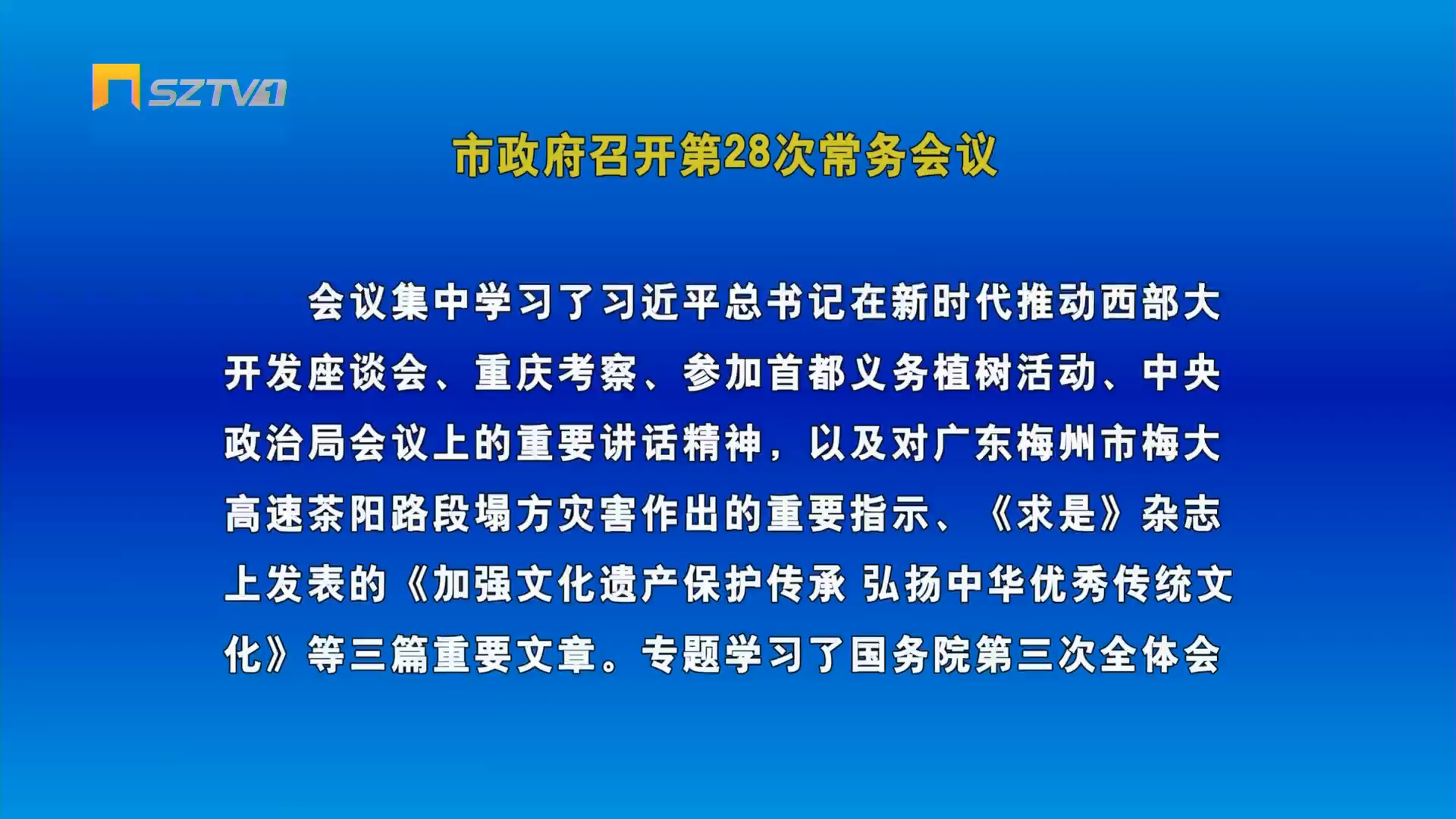 SZTV1

市政府召开第28次常务会议

会议集中学习了习近平总书记在新时代推动西部大开发座谈会、重庆考察、参加首都义务植树活动、中央政治局会议上的重要讲话精神，以及对广东梅州市梅大高速茶阳路段塌方灾害作出的重要指示、《求是》杂志上发表的《加强文化遗产保护传承 弘扬中华优秀传统文化》等三篇重要文章。专题学习了国务院第三次全体会